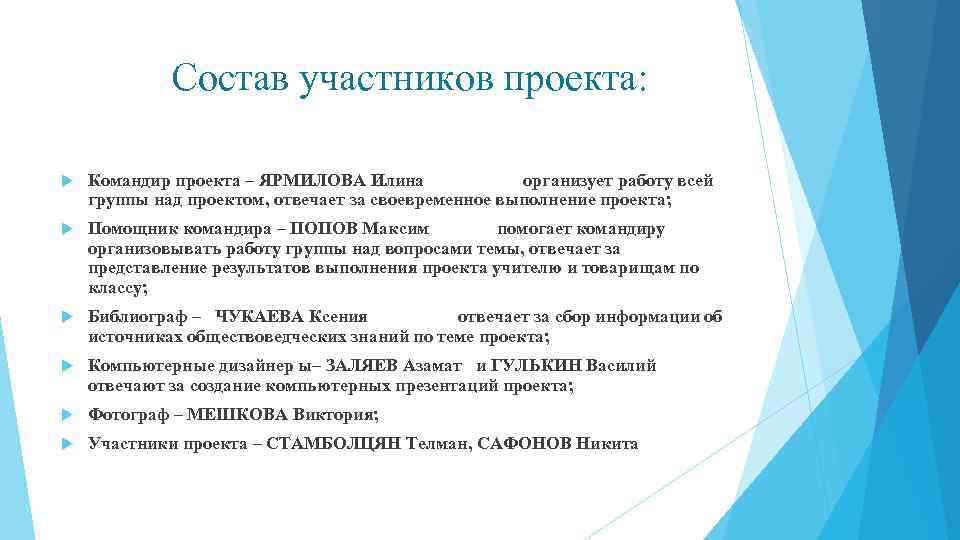 Состав участников проекта:

Командир проекта – ЯРМИЛОВА Илина организует работу всей группы над проектом, отвечает за своевременное выполнение проекта;

Помощник командира – ПОПОВ Максим помогает командиру организовывать работу группы над вопросами темы, отвечает за представление результатов выполнения проекта учителю и товарищам по классу;

Библиограф – ЧУКАЕВА Ксения отвечает за сбор информации об источниках обществоведческих знаний по теме проекта;

Компьютерные дизайнер ы– ЗАЛЯЕВ Азамат и ГУЛЬКИН Василий отвечают за создание компьютерных презентаций проекта;

Фотограф – МЕШКОВА Виктория;

Участники проекта – СТАМБОЛЦЯН Телман, САФОНОВ Никита